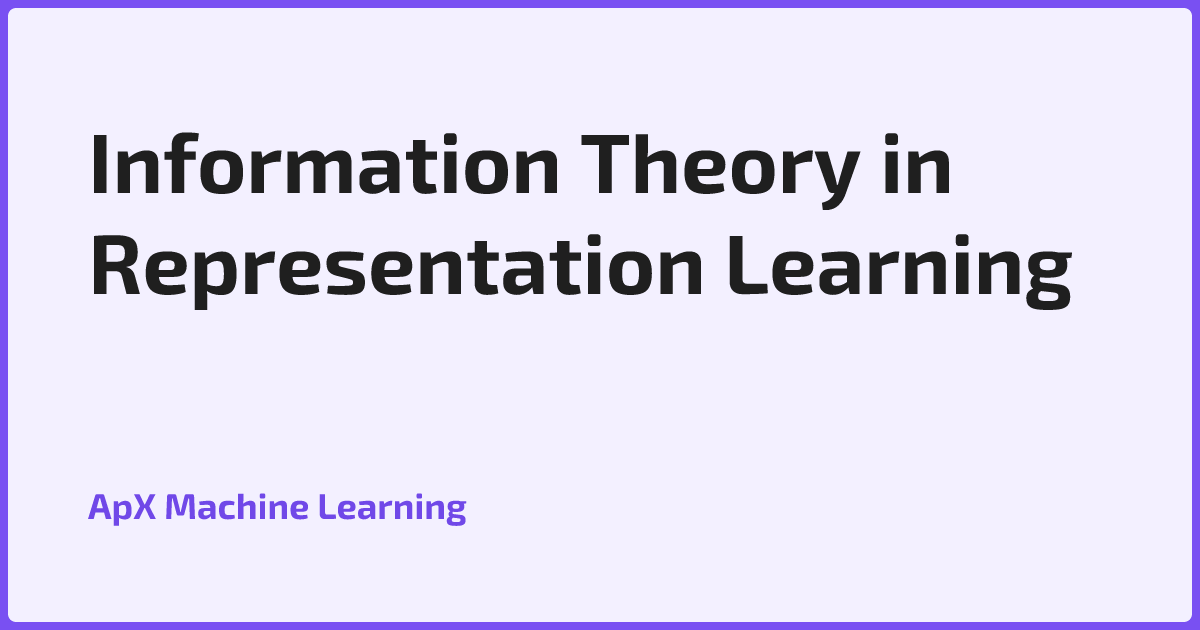 Information Theory in Representation Learning

ApX Machine Learning